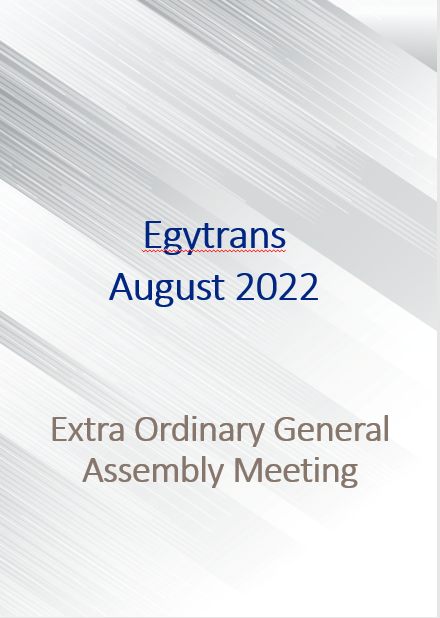 Egytrans
August 2022

Extra Ordinary General Assembly Meeting